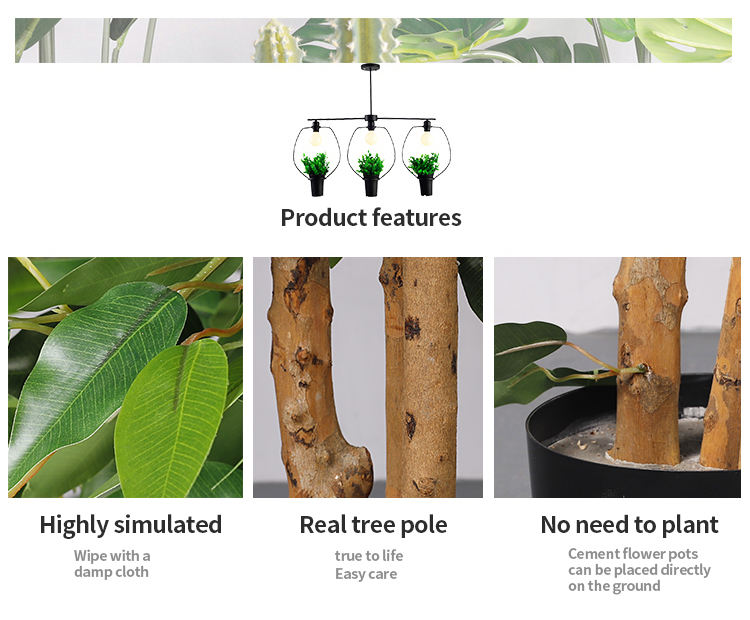 Product features

Highly simulated

Wipe with a damp cloth

Real tree pole

true to life
Easy care

No need to plant

Cement flower pots can be placed directly on the ground